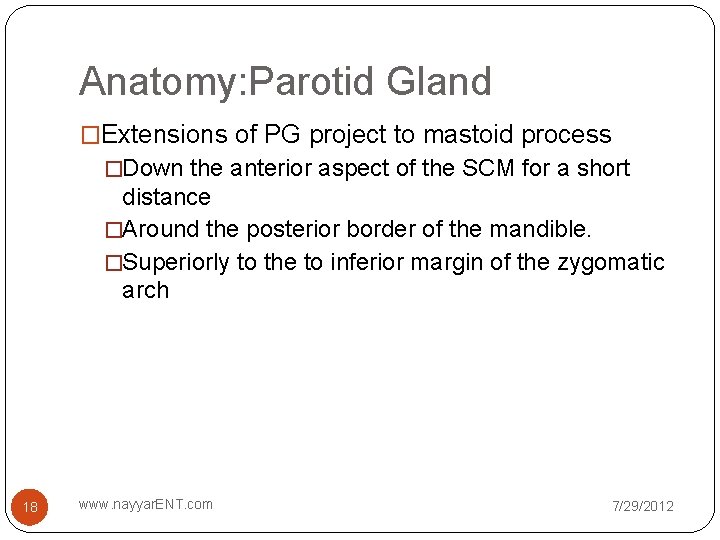 Anatomy:Parotid Gland

□Extensions of PG project to mastoid process

□Down the anterior aspect of the SCM for a short distance

□Around the posterior border of the mandible.

□Superiorly to the to inferior margin of the zygomatic arch

18

www.nayyarENT.com

7/29/2012